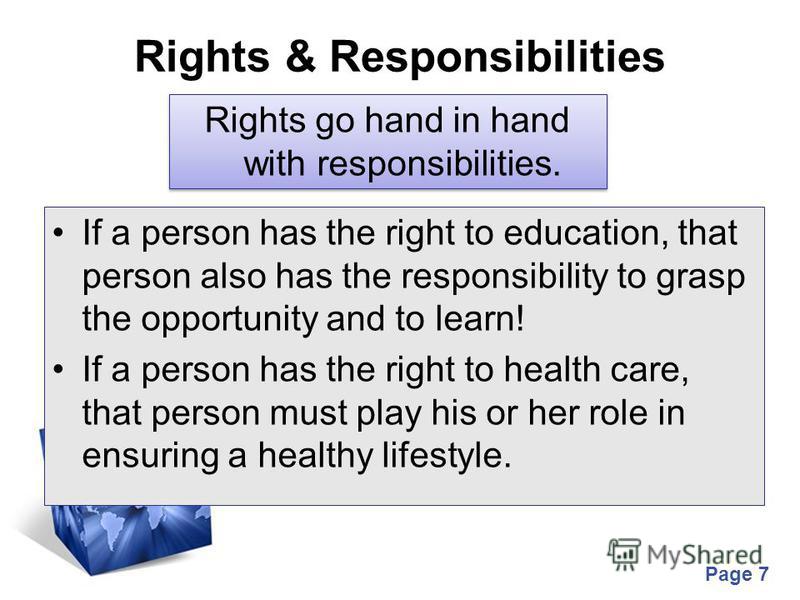 Rights & Responsibilities

Rights go hand in hand with responsibilities.

• If a person has the right to education, that person also has the responsibility to grasp the opportunity and to learn!
• If a person has the right to health care, that person must play his or her role in ensuring a healthy lifestyle.

MyShared

Page 7